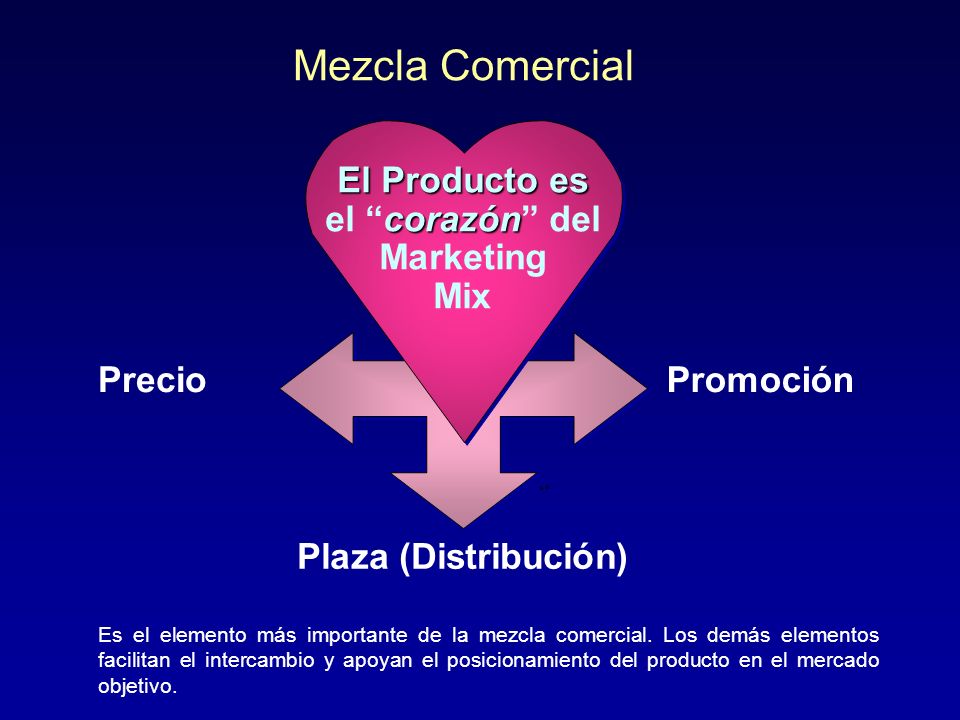 Mezcla Comercial

El Producto es el “corazón” del Marketing Mix

Precio

Promoción

Plaza (Distribución)

Es el elemento más importante de la mezcla comercial. Los demás elementos facilitan el intercambio y apoyan el posicionamiento del producto en el mercado objetivo.